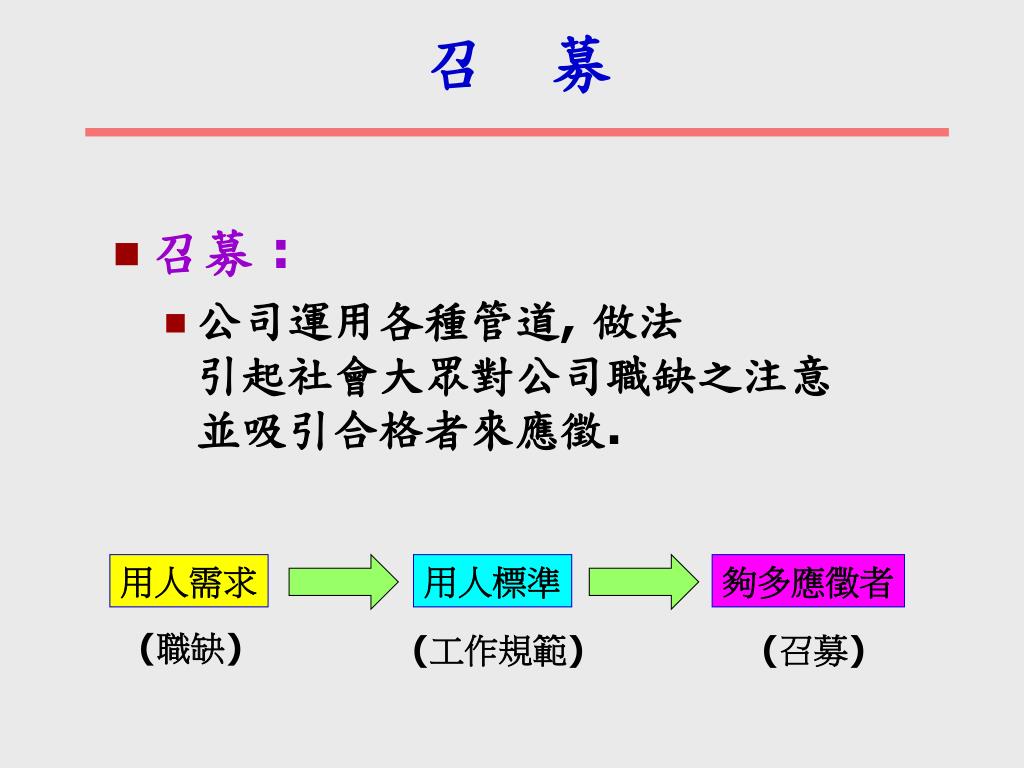 召　募

召募：

公司運用各種管道, 做法
引起社會大眾對公司職缺之注意
並吸引合格者來應徵.

用人需求

用人標準

夠多應徵者

(職缺)

(工作規範)

(召募)